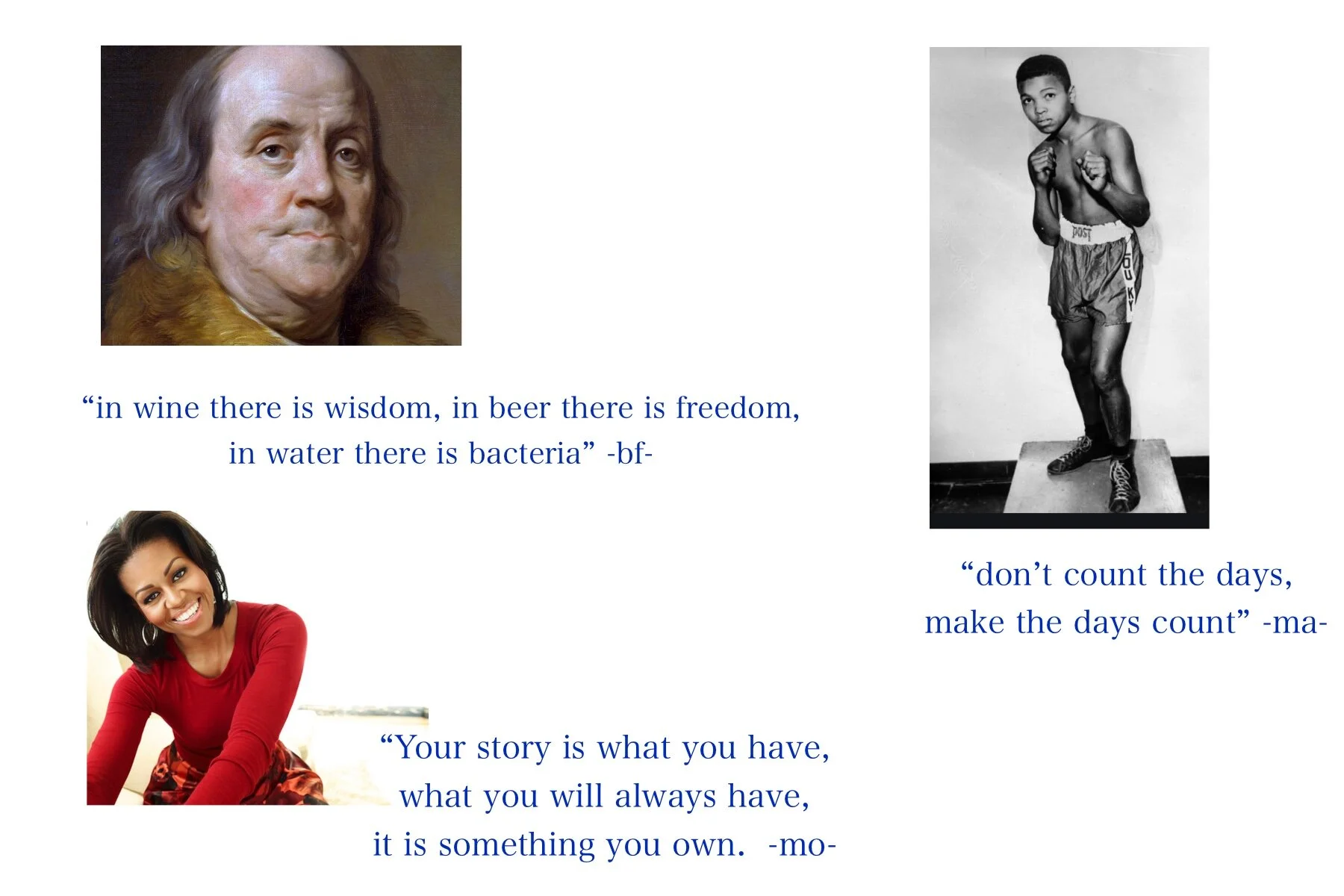 “in wine there is wisdom, in beer there is freedom, in water there is bacteria” -bf-

POST

LOU KY

“don’t count the days, make the days count” -ma-

“Your story is what you have, what you will always have, it is something you own. -mo-